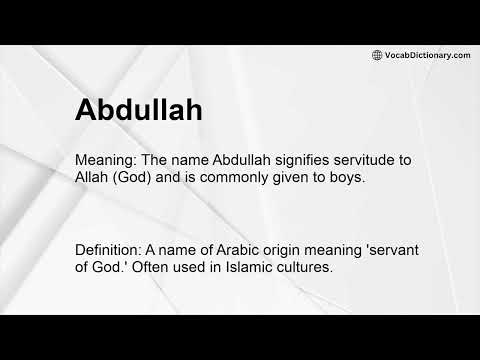 VocabDictionary.com

Abdullah

Meaning: The name Abdullah signifies servitude to Allah (God) and is commonly given to boys.

Definition: A name of Arabic origin meaning 'servant of God.' Often used in Islamic cultures.